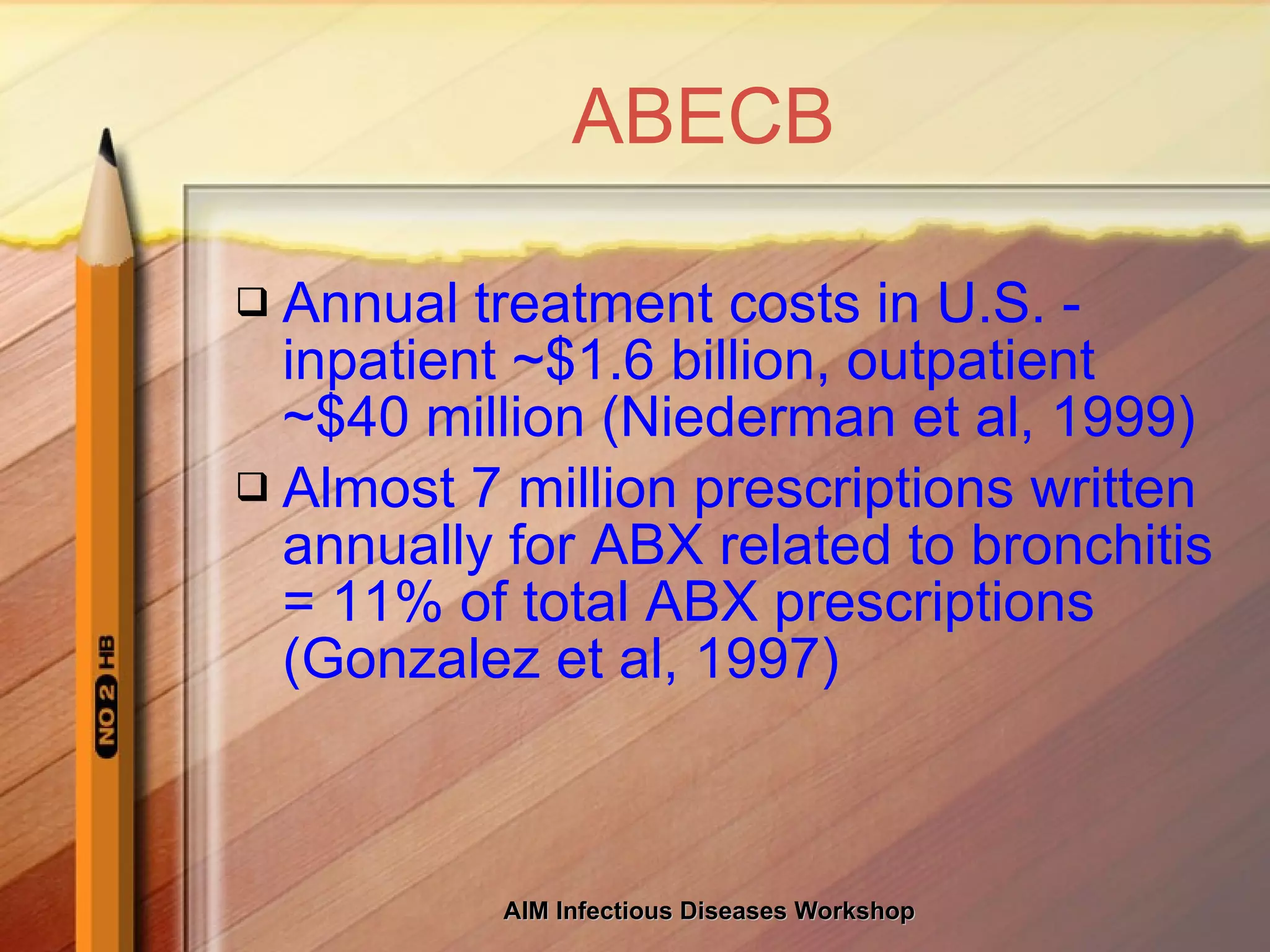 ABECB

❑ Annual treatment costs in U.S. - inpatient ~\$1.6 billion, outpatient ~\$40 million (Niederman et al, 1999)

❑ Almost 7 million prescriptions written annually for ABX related to bronchitis = 11% of total ABX prescriptions (Gonzalez et al, 1997)

NO 2 HB

AIM Infectious Diseases Workshop